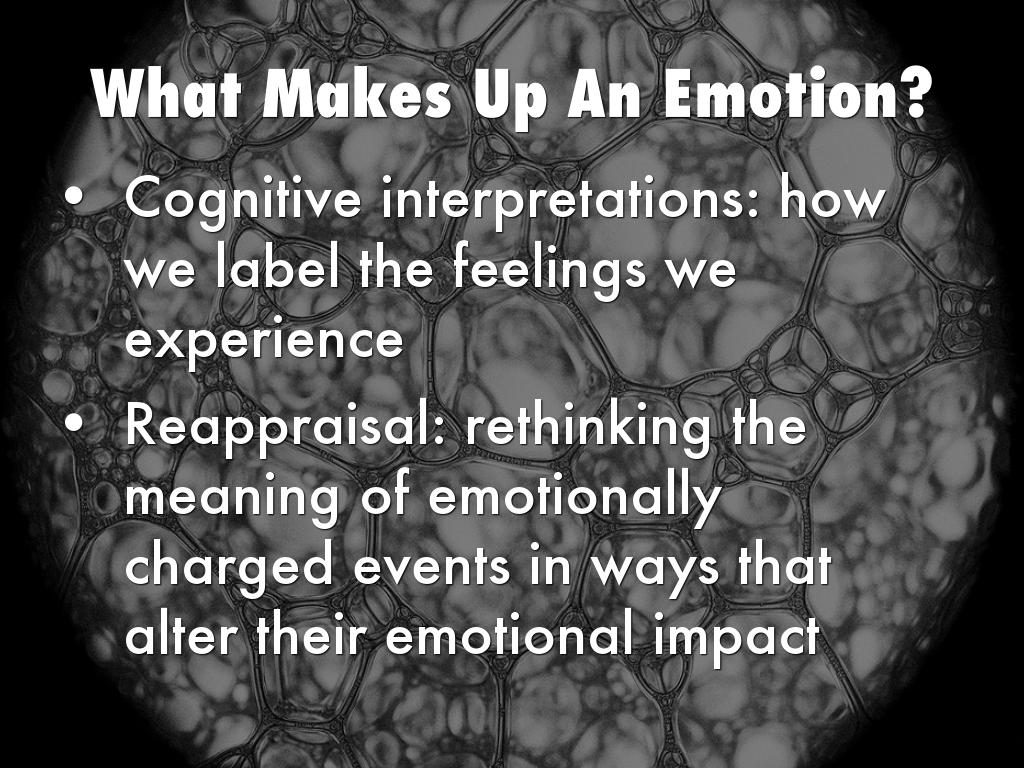 What Makes Up An Emotion?

• Cognitive interpretations: how we label the feelings we experience
• Reappraisal: rethinking the meaning of emotionally charged events in ways that alter their emotional impact